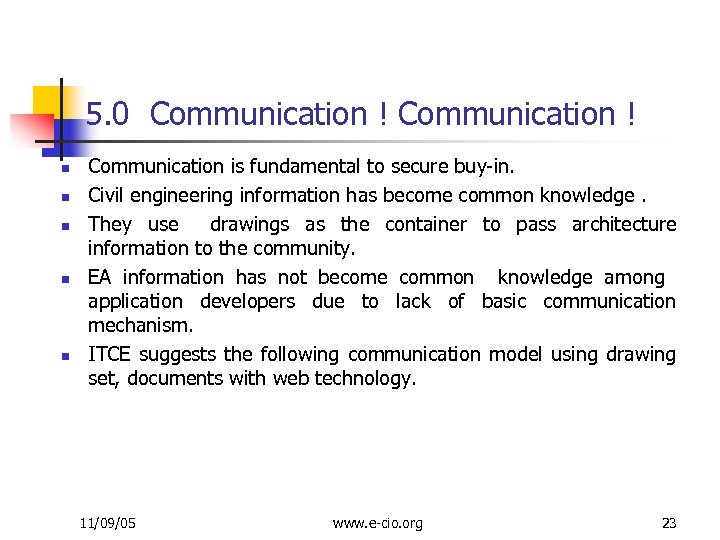 5.0 Communication ! Communication !

- Communication is fundamental to secure buy-in.
- Civil engineering information has become common knowledge .
- They use drawings as the container to pass architecture information to the community.
- EA information has not become common knowledge among application developers due to lack of basic communication mechanism.
- ITCE suggests the following communication model using drawing set, documents with web technology.

11/09/05 www.e-cio.org 23